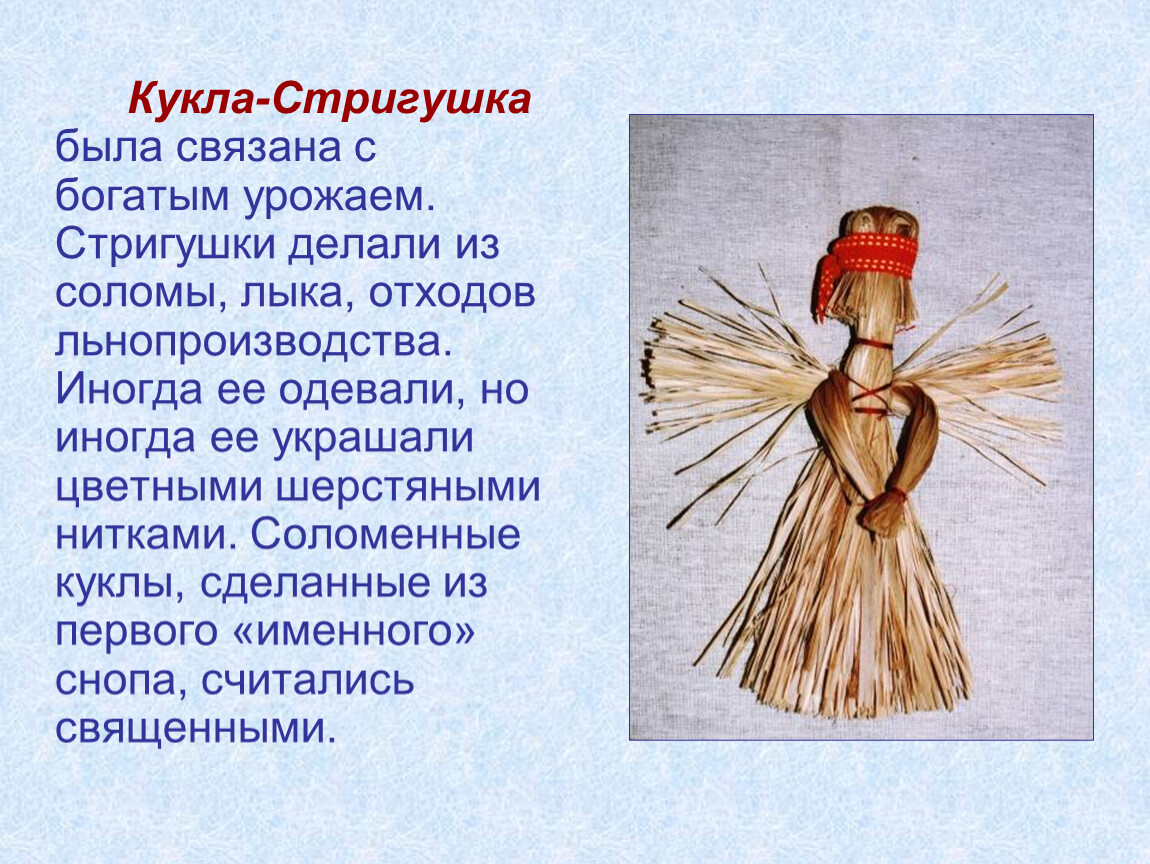 Кукла-Стригушка была связана с богатым урожаем. Стригушки делали из соломы, лыка, отходов льнопроизводства. Иногда ее одевали, но иногда ее украшали цветными шерстяными нитками. Соломенные куклы, сделанные из первого «именного» снопа, считались священными.